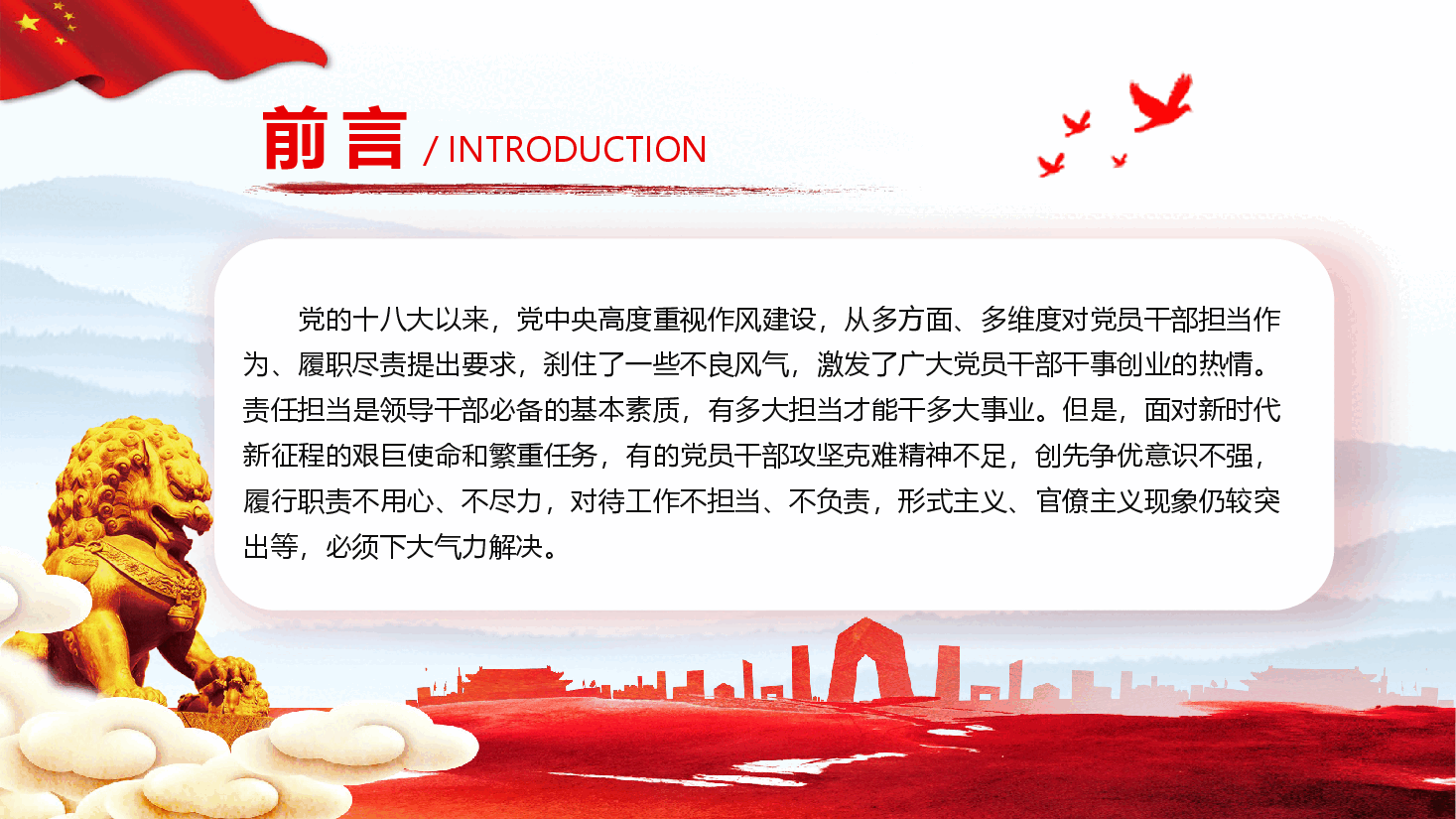 前言 / INTRODUCTION

党的十八大以来，党中央高度重视作风建设，从多方面、多维度对党员干部担当作为、履职尽责提出要求，刹住了一些不良风气，激发了广大党员干部干事创业的热情。责任担当是领导干部必备的基本素质，有多大担当才能干多大事业。但是，面对新时代新征程的艰巨使命和繁重任务，有的党员干部攻坚克难精神不足，创先争优意识不强，履行职责不用心、不尽力，对待工作不担当、不负责，形式主义、官僚主义现象仍较突出等，必须下大气力解决。